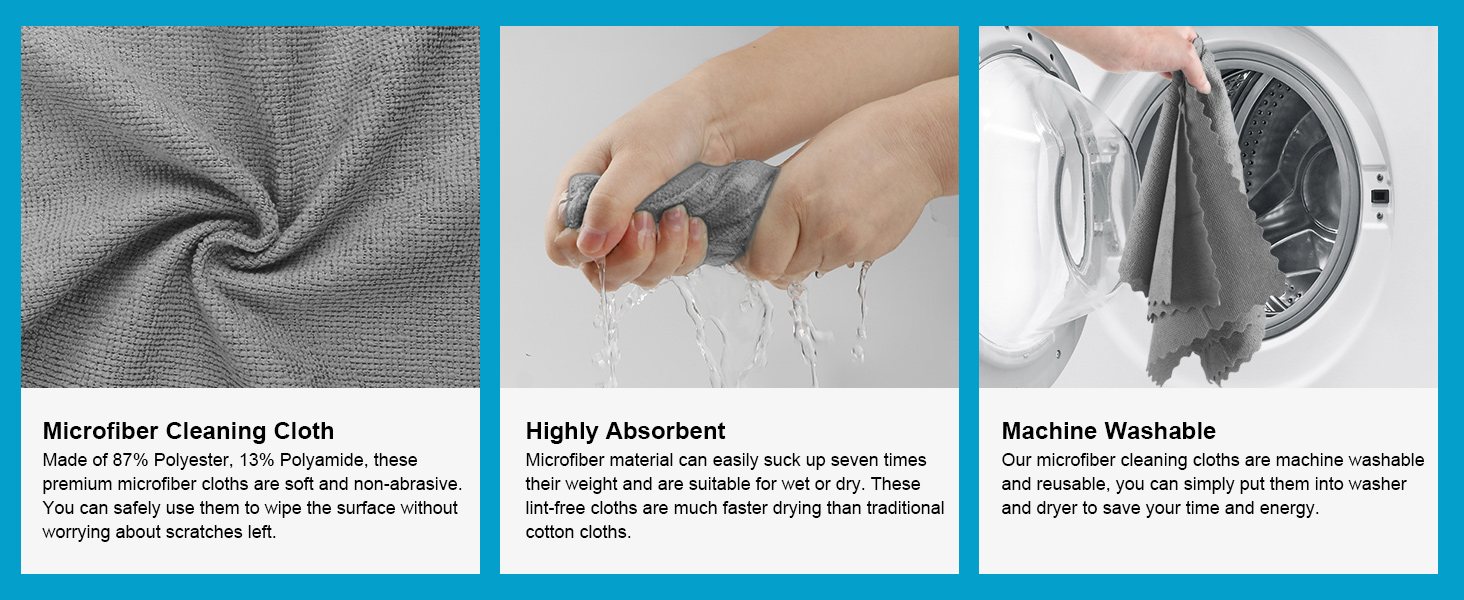 Microfiber Cleaning Cloth
Made of 87% Polyester, 13% Polyamide, these premium microfiber cloths are soft and non-abrasive. You can safely use them to wipe the surface without worrying about scratches left.

Highly Absorbent
Microfiber material can easily suck up seven times their weight and are suitable for wet or dry. These lint-free cloths are much faster drying than traditional cotton cloths.

Machine Washable
Our microfiber cleaning cloths are machine washable and reusable, you can simply put them into washer and dryer to save your time and energy.